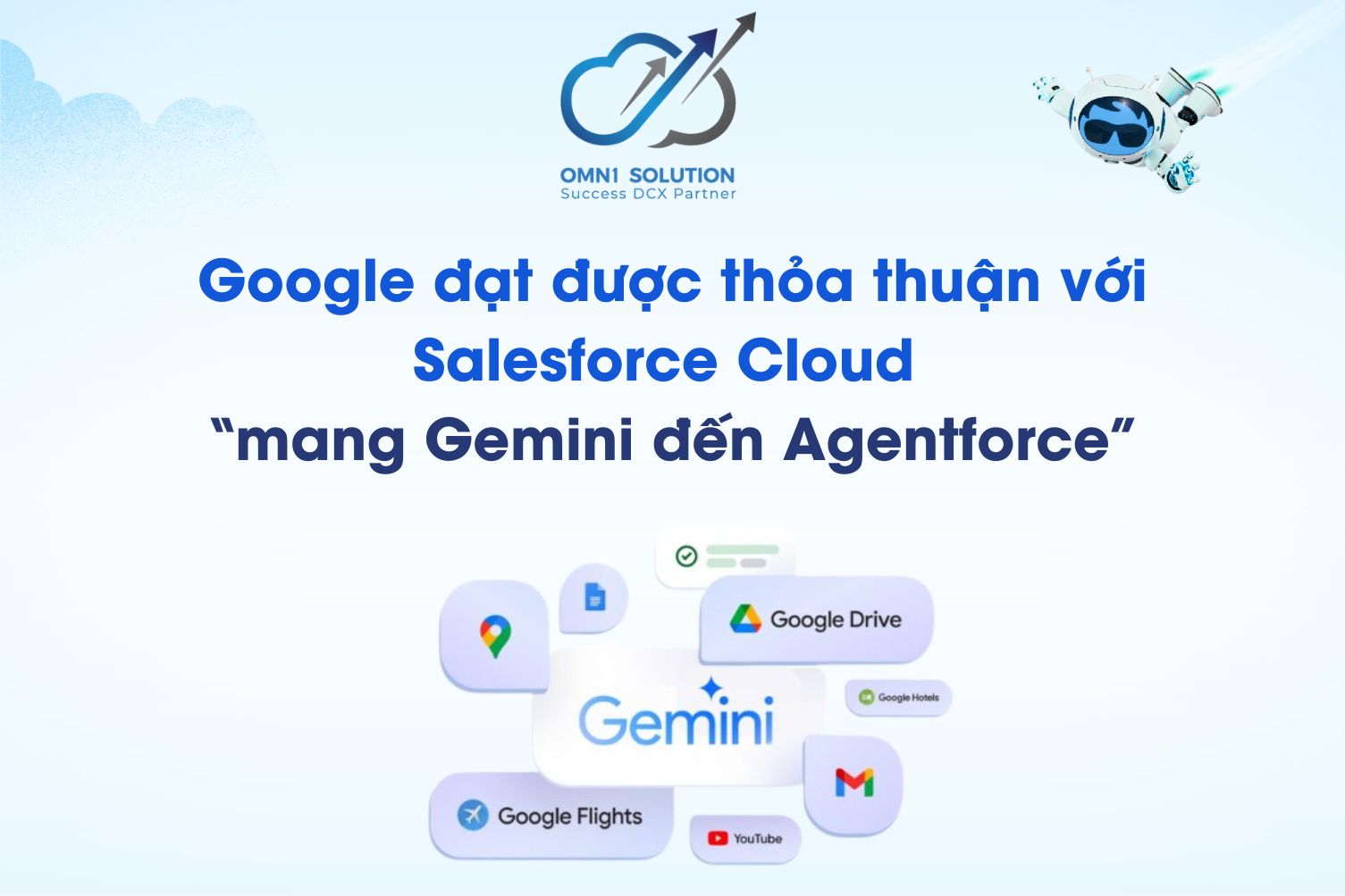 OMN1 SOLUTION
Success DCX Partner

Google đạt được thỏa thuận với Salesforce Cloud
“mang Gemini đến Agentforce”

Google Drive
Google Hotels
Gemini
Google Flights
YouTube